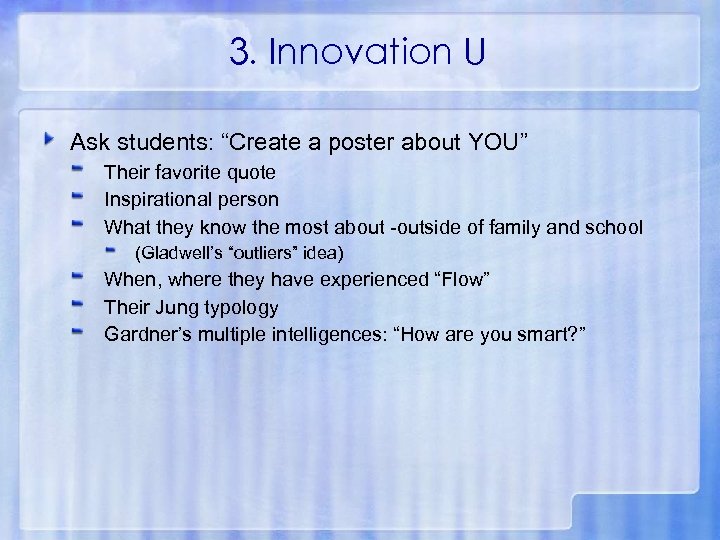 3. Innovation U

Ask students: “Create a poster about YOU”

Their favorite quote

Inspirational person

What they know the most about -outside of family and school

(Gladwell’s “outliers” idea)

When, where they have experienced “Flow”

Their Jung typology

Gardner’s multiple intelligences: “How are you smart?”